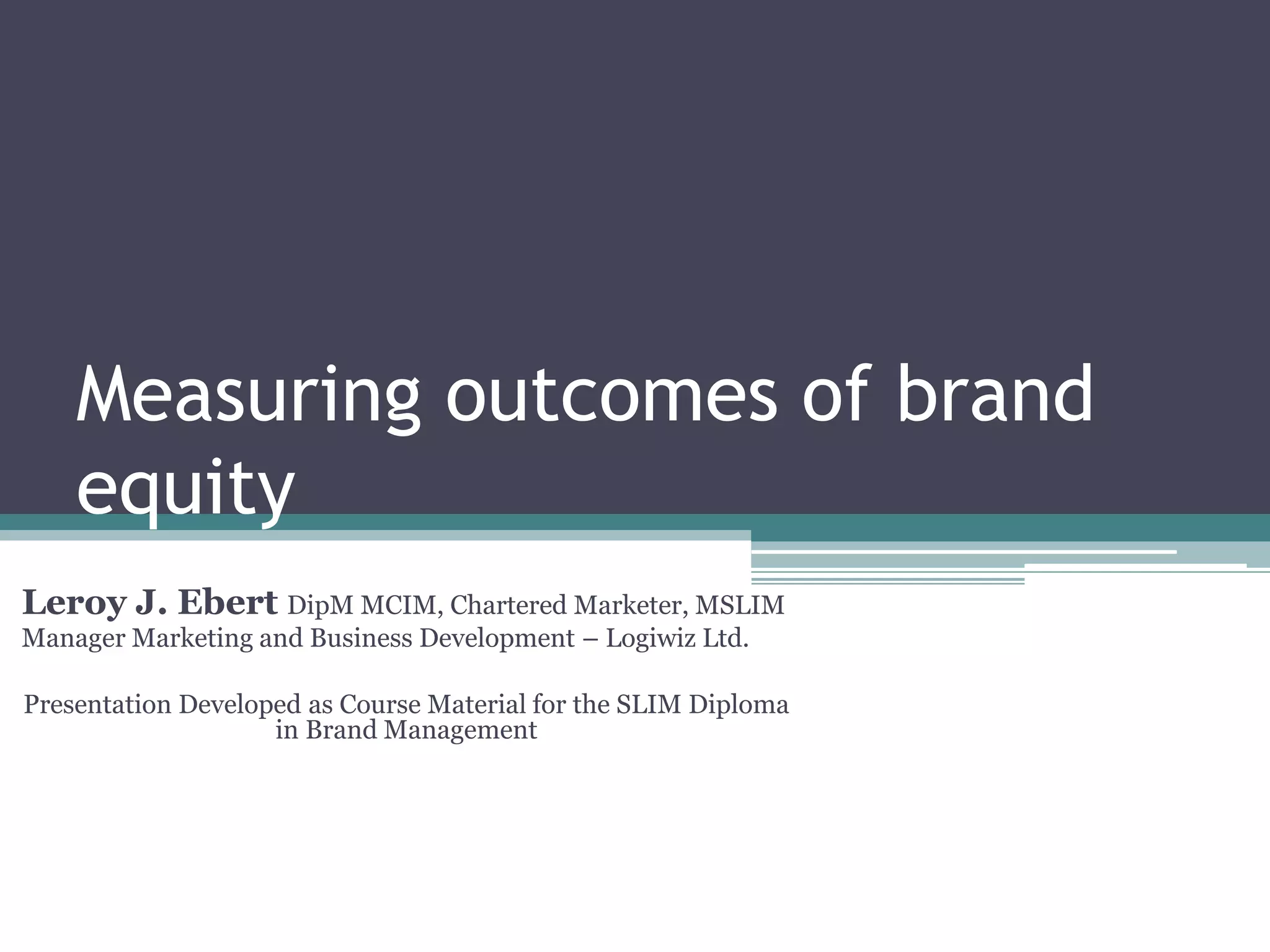 Measuring outcomes of brand equity

Leroy J. Ebert DipM MCIM, Chartered Marketer, MSLIM
Manager Marketing and Business Development – Logiwiz Ltd.

Presentation Developed as Course Material for the SLIM Diploma in Brand Management